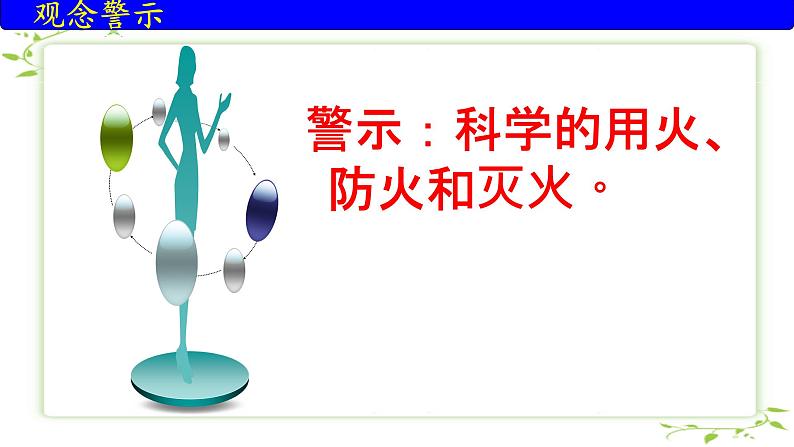 观念警示

警示：科学的用火、防火和灭火。